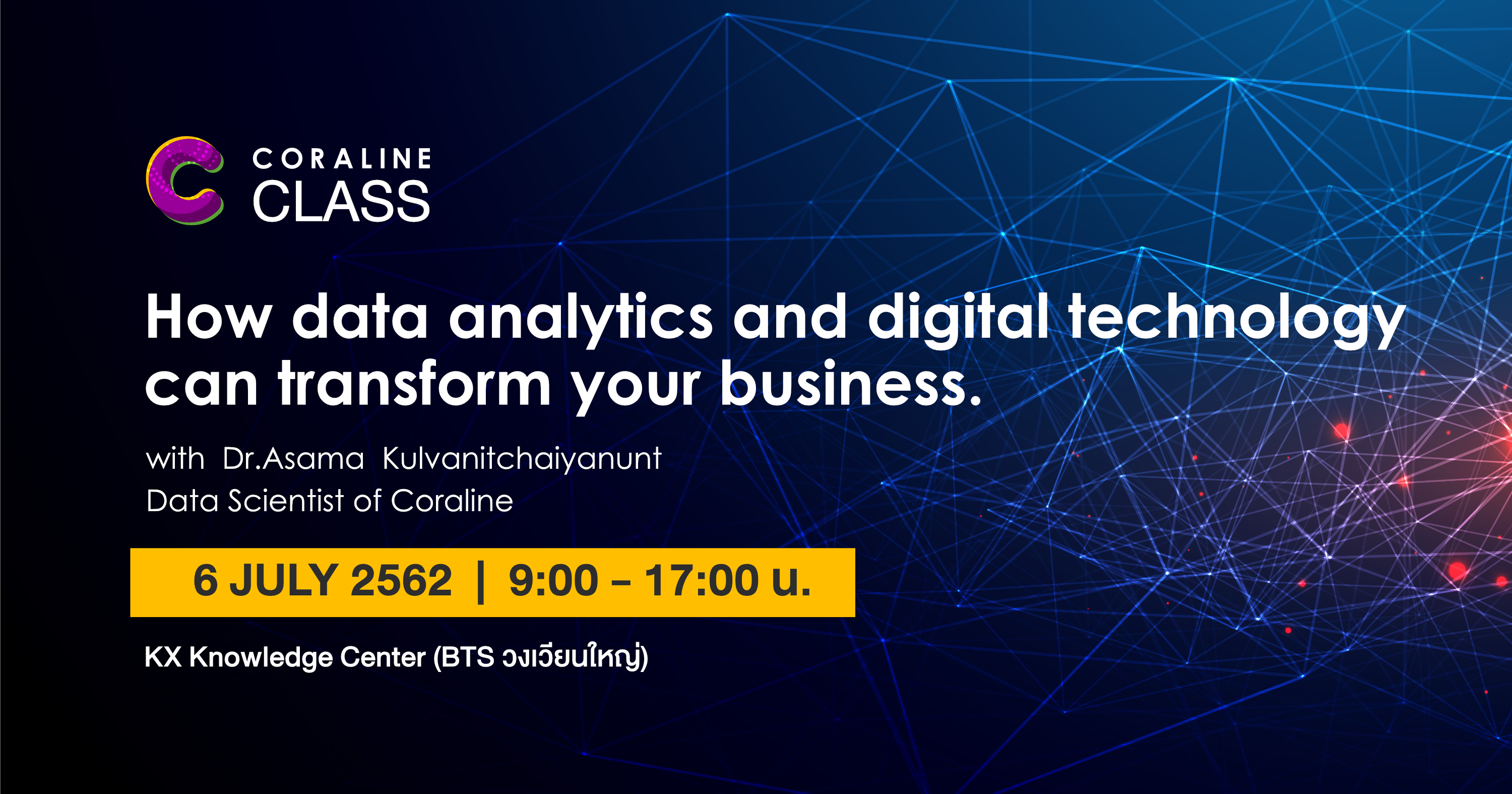 CORALINE
CLASS

How data analytics and digital technology can transform your business.

with Dr.Asama Kulvanitchaiyanunt
Data Scientist of Coraline

6 JULY 2562 | 9:00 – 17:00 น.

KX Knowledge Center (BTS วงเวียนใหญ่)